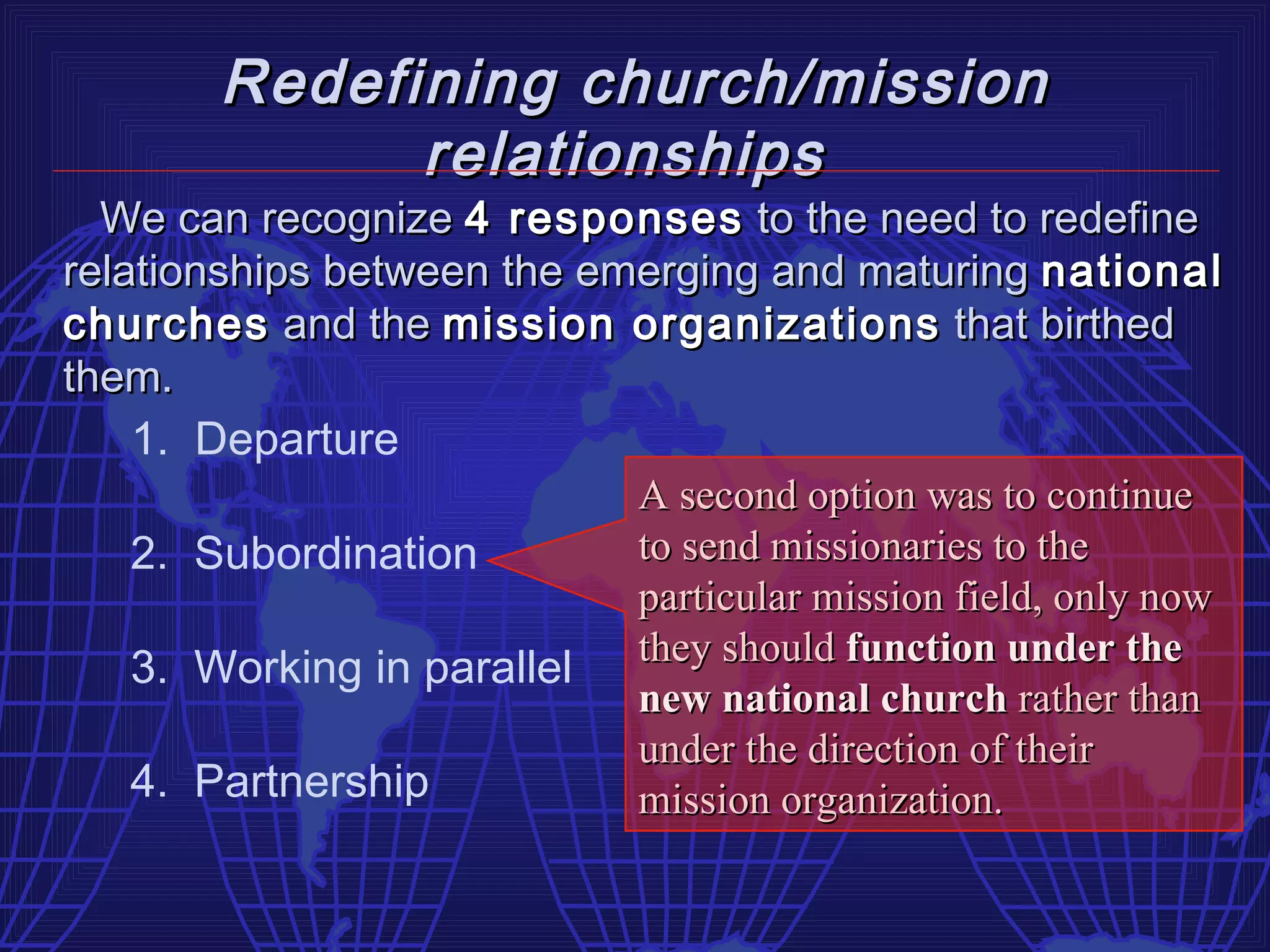 Redefining church/mission relationships

We can recognize 4 responses to the need to redefine relationships between the emerging and maturing national churches and the mission organizations that birthed them.

1. Departure

2. Subordination

3. Working in parallel

4. Partnership

A second option was to continue to send missionaries to the particular mission field, only now they should function under the new national church rather than under the direction of their mission organization.